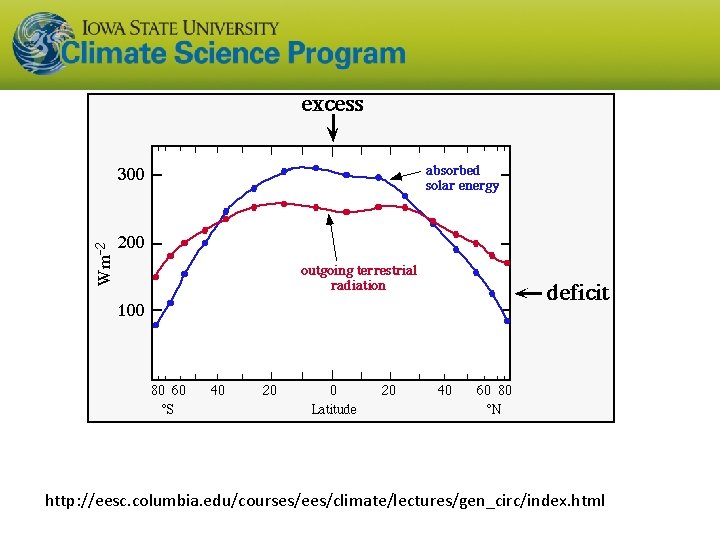 IOWA STATE UNIVERSITY
Climate Science Program

excess

300
200
100

$Wm^{-2}$

absorbed solar energy

outgoing terrestrial radiation

deficit

80 60 40 20 0 20 40 60 80
°S Latitude °N

http://eesc.columbia.edu/courses/ees/climate/lectures/gen_circ/index.html